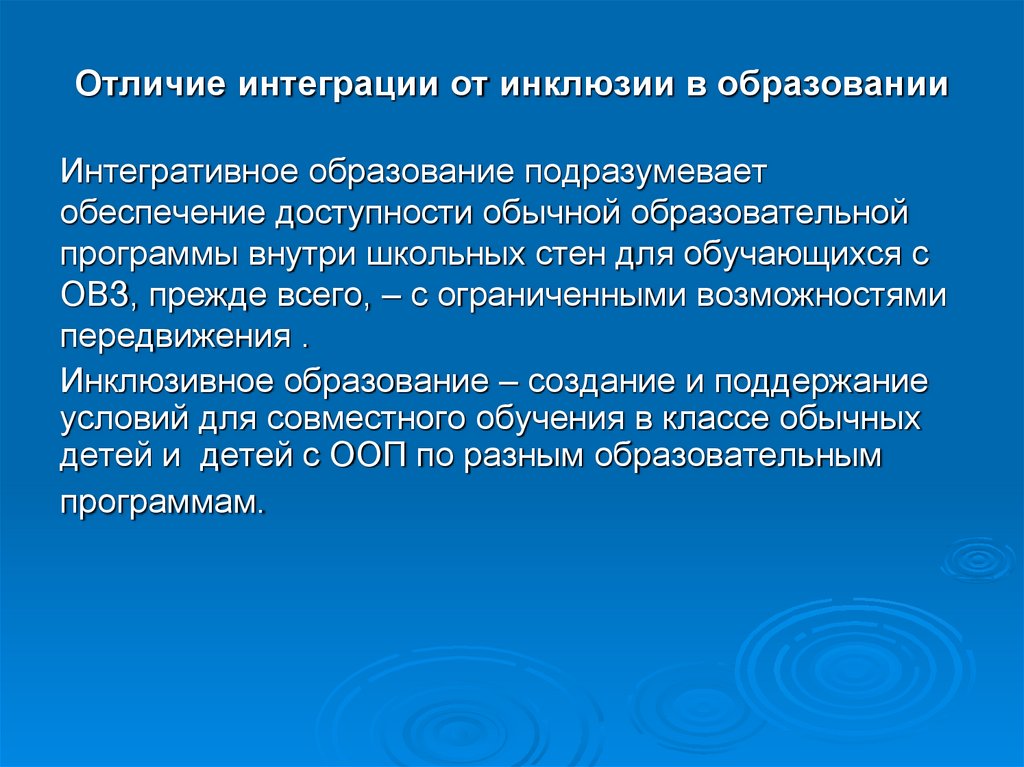 Отличие интеграции от инклюзии в образовании

Интегративное образование подразумевает обеспечение доступности обычной образовательной программы внутри школьных стен для обучающихся с ОВЗ, прежде всего, – с ограниченными возможностями передвижения .

Инклюзивное образование – создание и поддержание условий для совместного обучения в классе обычных детей и детей с ООП по разным образовательным программам.